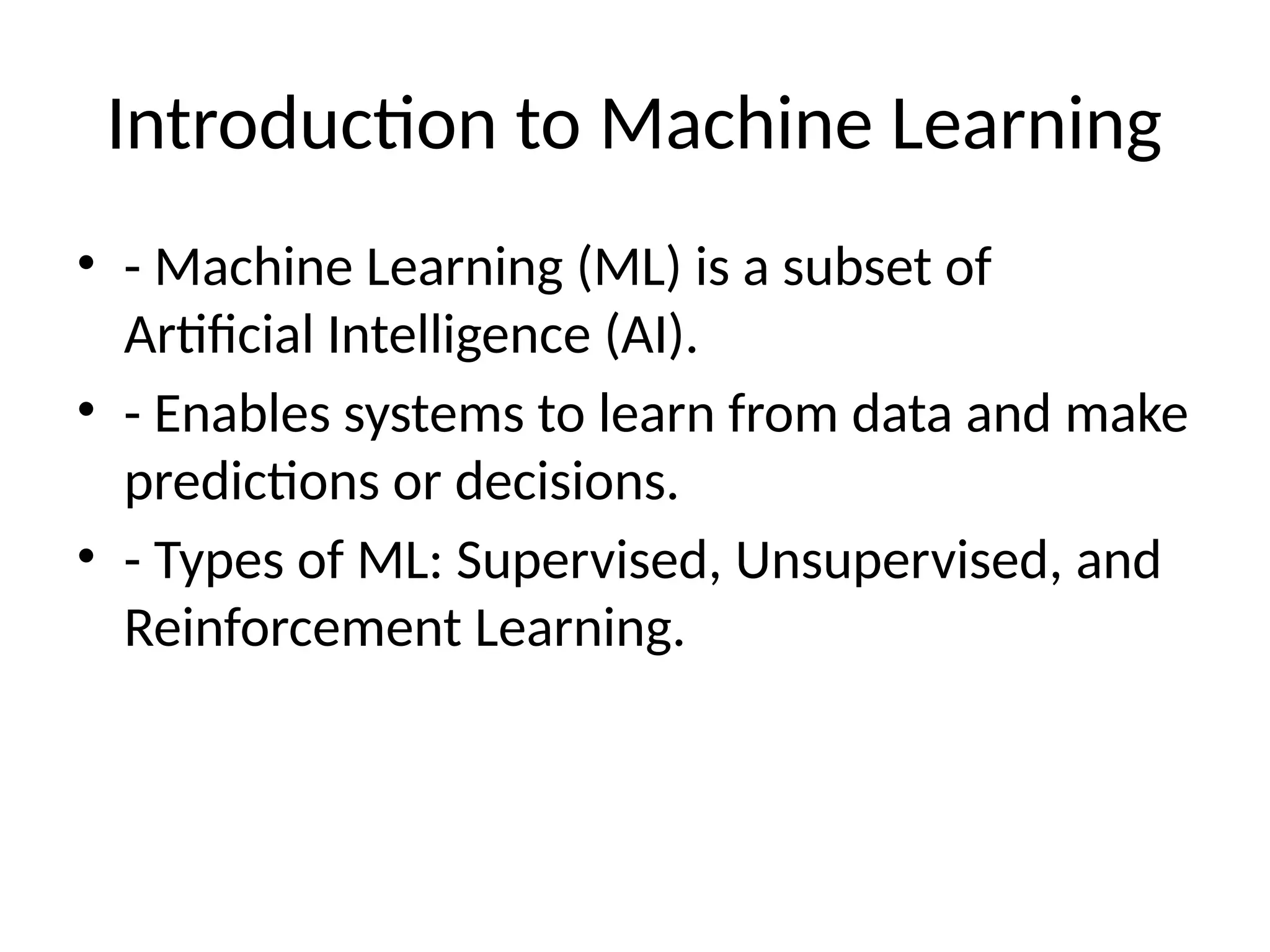 Introduction to Machine Learning

• - Machine Learning (ML) is a subset of Artificial Intelligence (AI).
• - Enables systems to learn from data and make predictions or decisions.
• - Types of ML: Supervised, Unsupervised, and Reinforcement Learning.